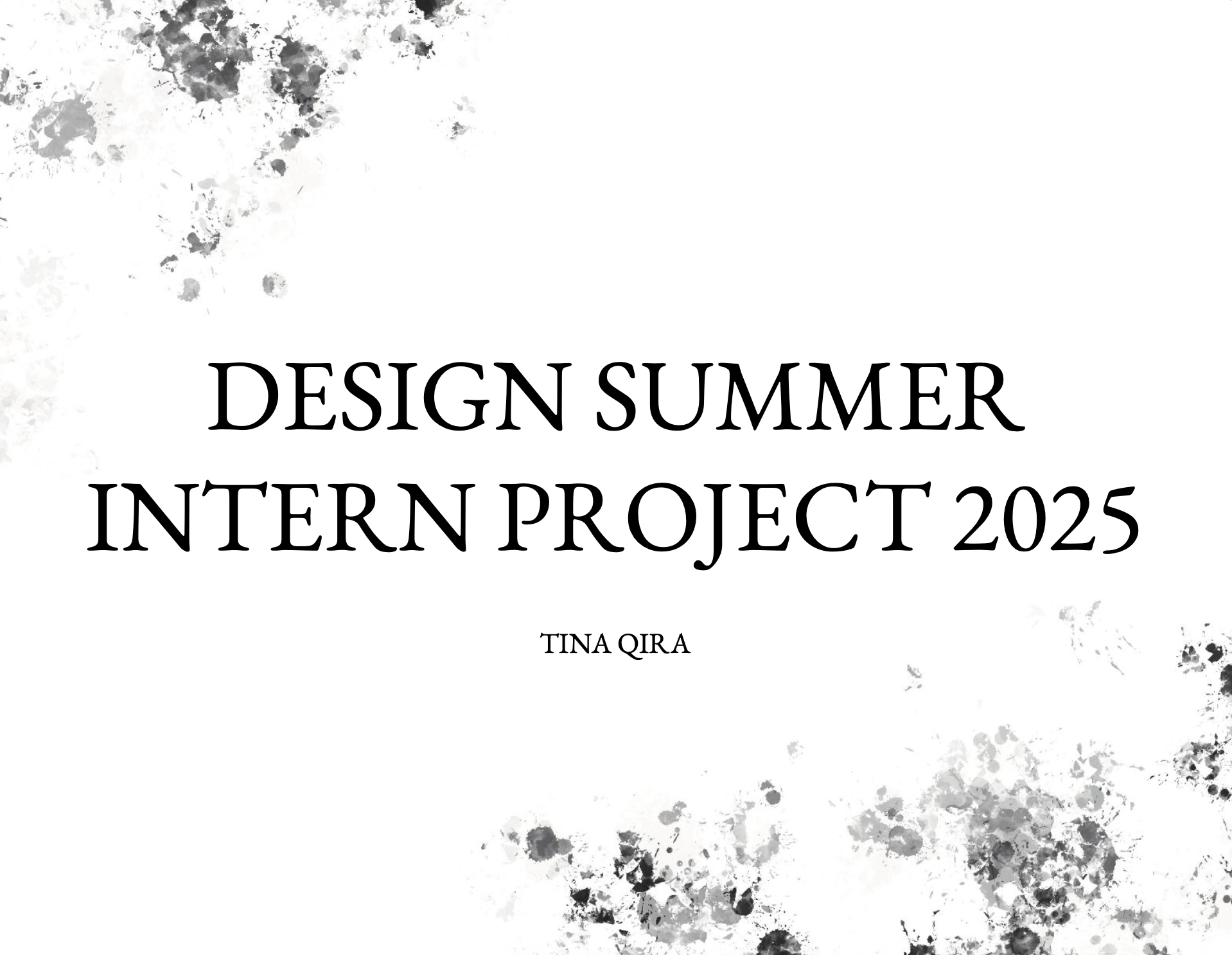 DESIGN SUMMER INTERN PROJECT 2025

TINA QIRA